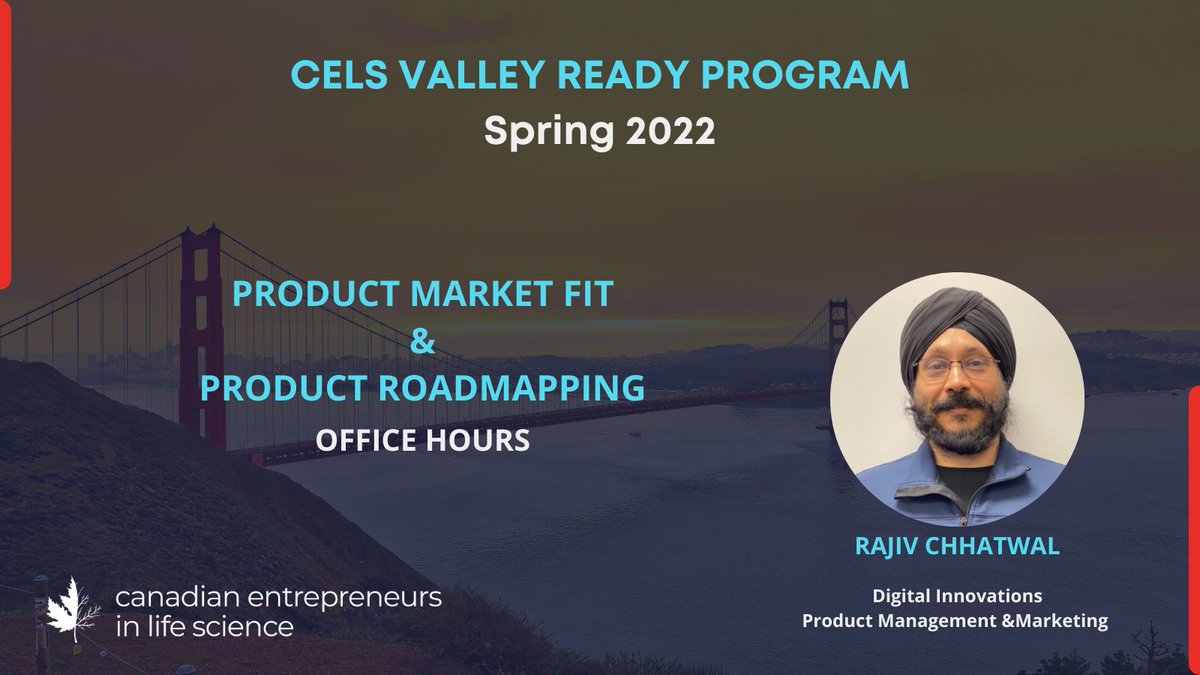 CELS VALLEY READY PROGRAM
Spring 2022

PRODUCT MARKET FIT
&
PRODUCT ROADMAPPING
OFFICE HOURS

RAJIV CHHATWAL

Digital Innovations
Product Management &Marketing

canadian entrepreneurs in life science